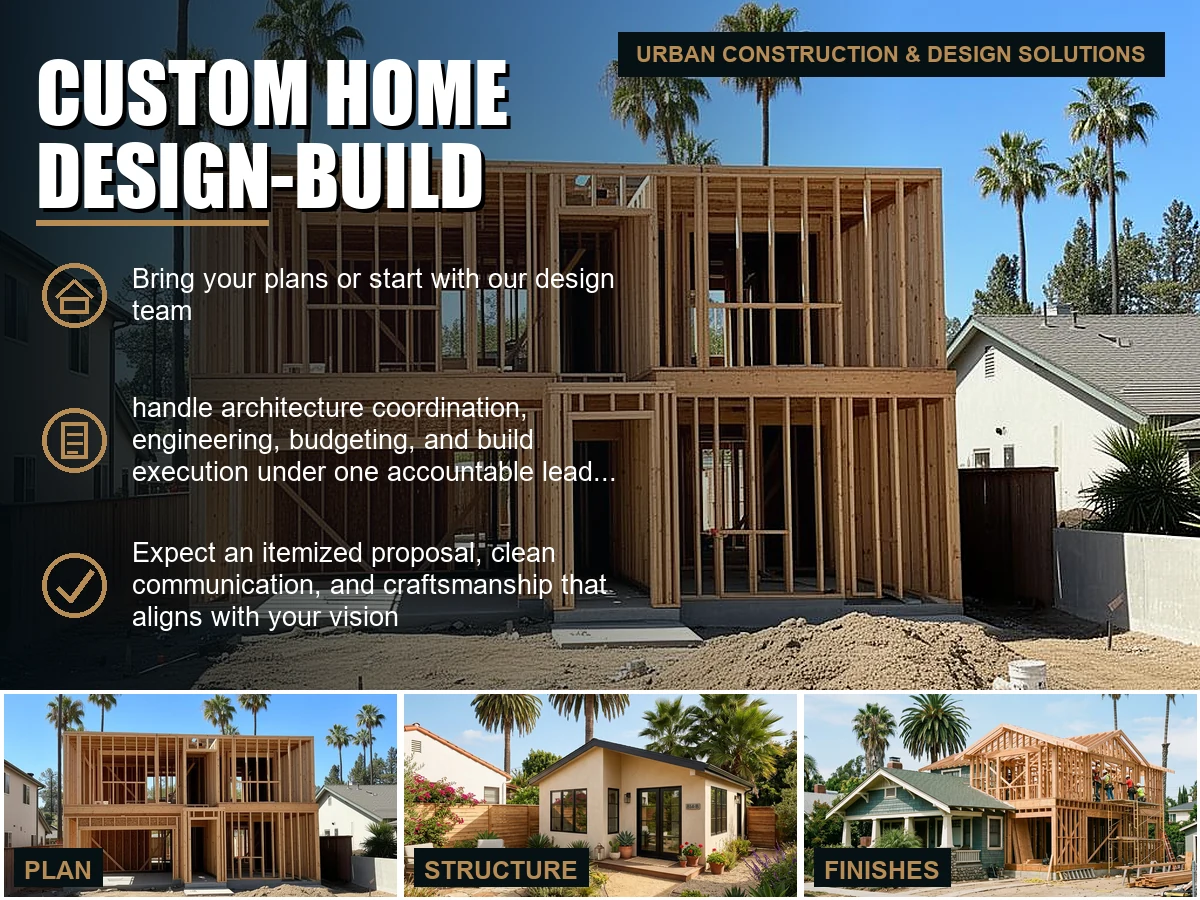 URBAN CONSTRUCTION & DESIGN SOLUTIONS

CUSTOM HOME DESIGN-BUILD

Bring your plans or start with our design team

handle architecture coordination, engineering, budgeting, and build execution under one accountable lead...

Expect an itemized proposal, clean communication, and craftsmanship that aligns with your vision

PLAN

STRUCTURE

FINISHES